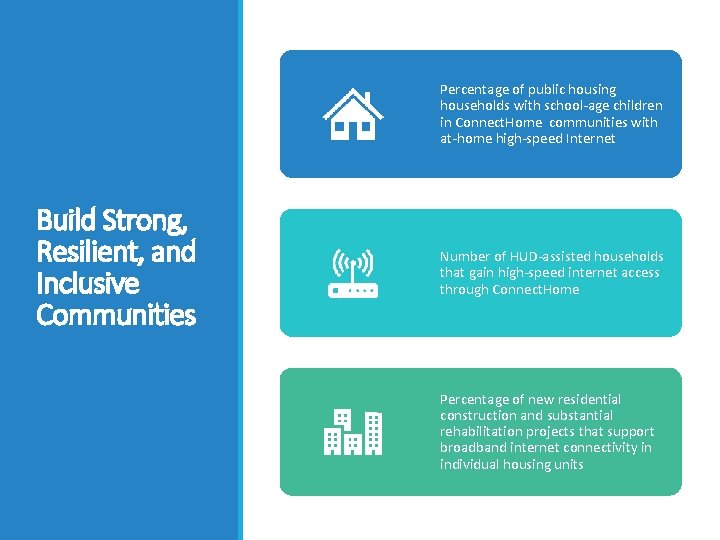 Build Strong, Resilient, and Inclusive Communities

Percentage of public housing households with school-age children in ConnectHome communities with at-home high-speed Internet

Number of HUD-assisted households that gain high-speed internet access through ConnectHome

Percentage of new residential construction and substantial rehabilitation projects that support broadband internet connectivity in individual housing units